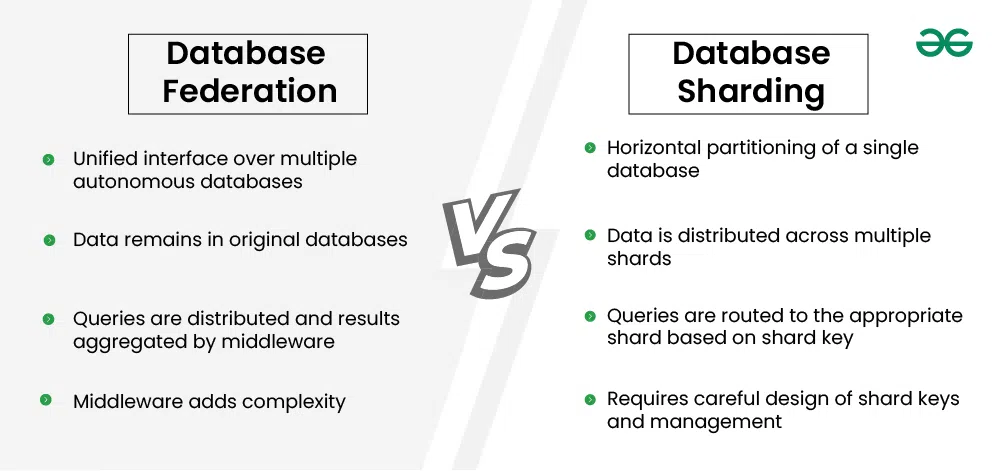 Database Federation

Unified interface over multiple autonomous databases

Data remains in original databases

Queries are distributed and results aggregated by middleware

Middleware adds complexity

VS

Database Sharding

Horizontal partitioning of a single database

Data is distributed across multiple shards

Queries are routed to the appropriate shard based on shard key

Requires careful design of shard keys and management